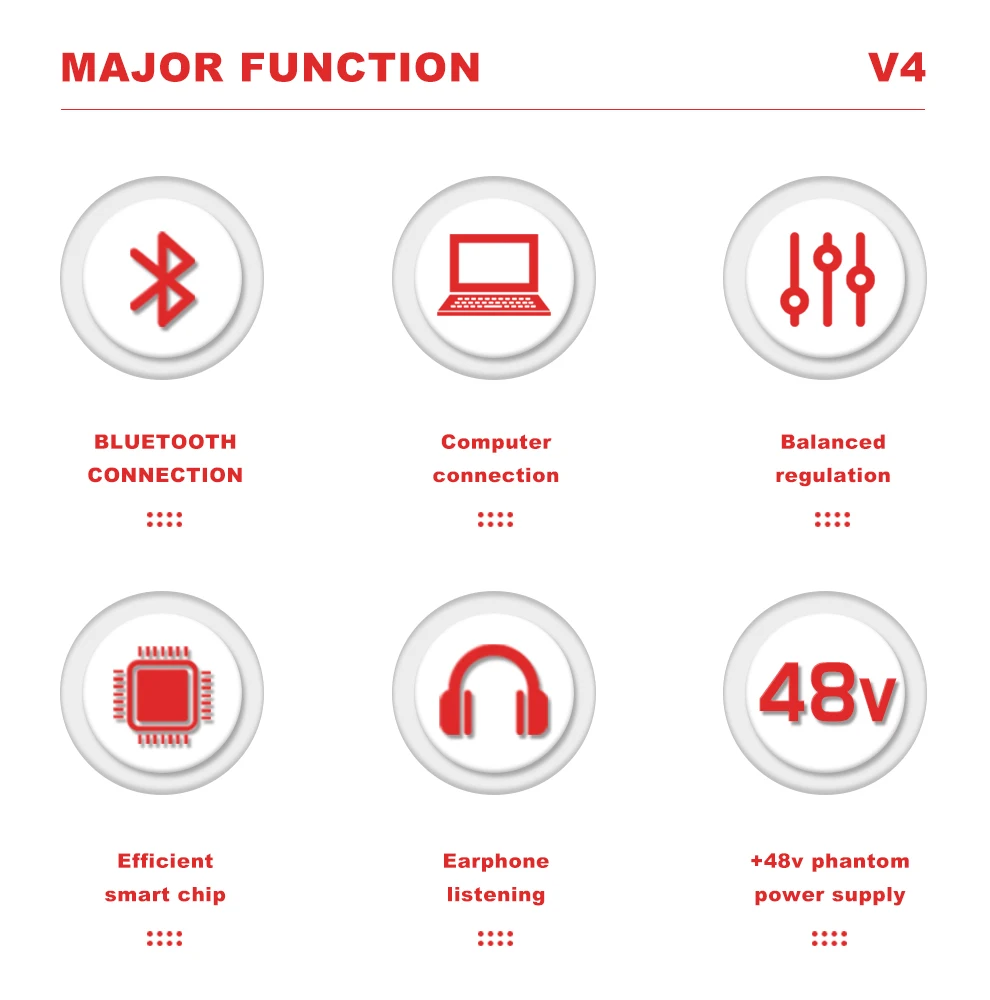 MAJOR FUNCTION V4

BLUETOOTH CONNECTION

Computer connection

Balanced regulation

48v

Efficient smart chip

Earphone listening

+48v phantom power supply